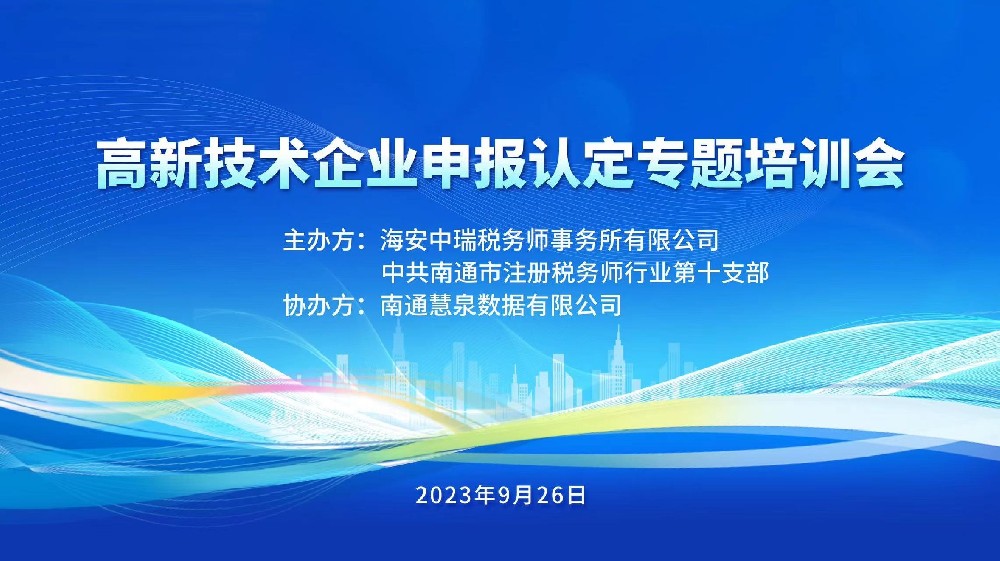 高新技术企业申报认定专题培训会

主办方：海安中瑞税务师事务所有限公司
中共南通市注册税务师行业第十支部
协办方：南通慧泉数据有限公司

2023年9月26日